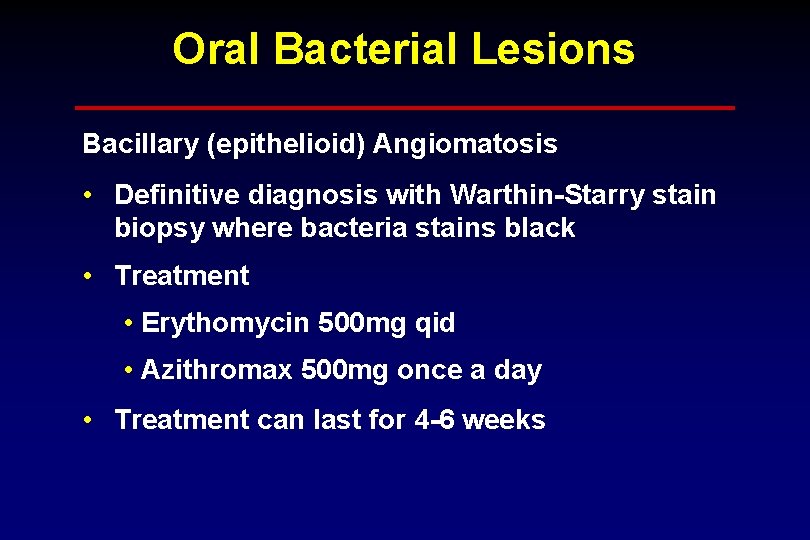 Oral Bacterial Lesions

Bacillary (epithelioid) Angiomatosis

• Definitive diagnosis with Warthin-Starry stain biopsy where bacteria stains black

• Treatment

• Erythomycin 500mg qid

• Azithromax 500mg once a day

• Treatment can last for 4-6 weeks